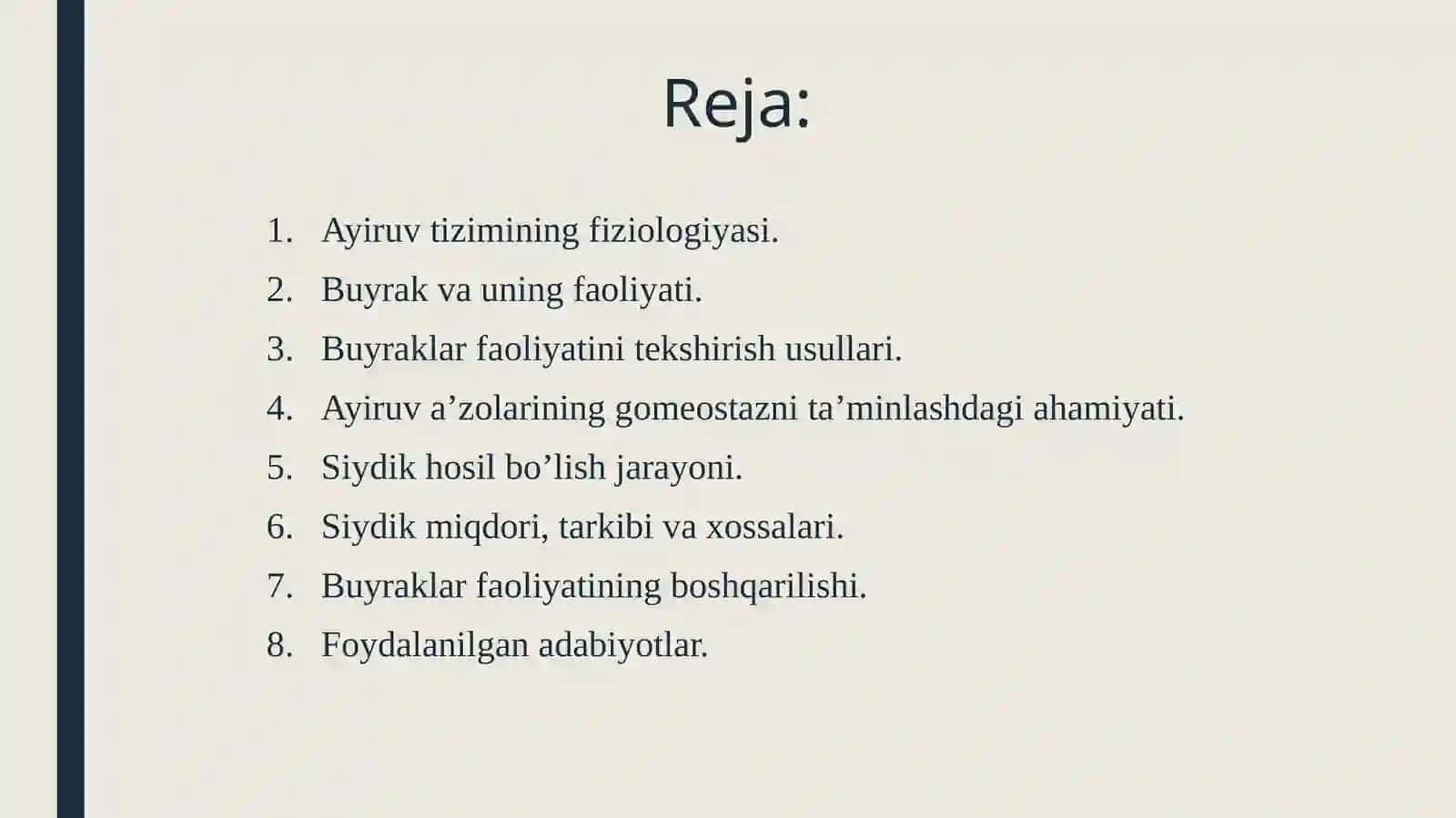 Reja:

1. Ayiruv tizimining fiziologiyasi.
2. Buyrak va uning faoliyati.
3. Buyraklar faoliyatini tekshirish usullari.
4. Ayiruv a’zolarining gomeostazni ta’minlashdagi ahamiyati.
5. Siydik hosil bo’lish jarayoni.
6. Siydik miqdori, tarkibi va xossalari.
7. Buyraklar faoliyatining boshqarilishi.
8. Foydalanilgan adabiyotlar.